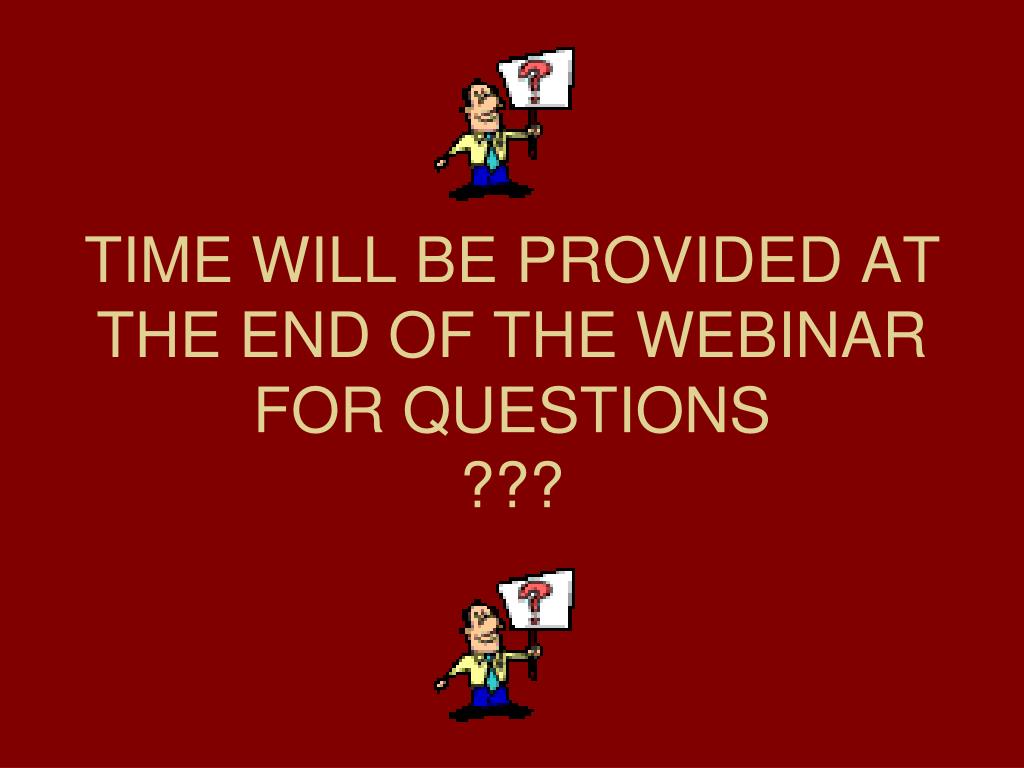 ?

TIME WILL BE PROVIDED AT THE END OF THE WEBINAR FOR QUESTIONS
???

?